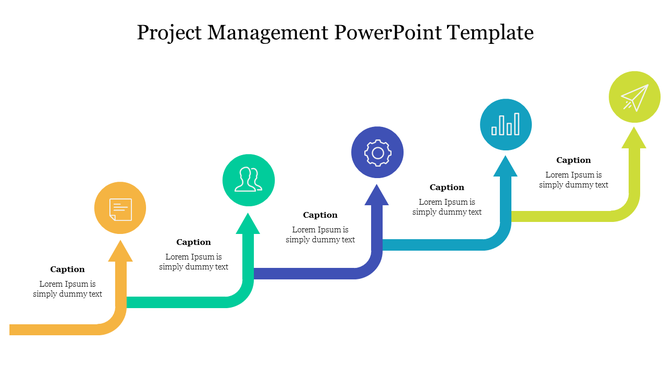 Project Management PowerPoint Template

Caption
Lorem Ipsum is simply dummy text

Caption
Lorem Ipsum is simply dummy text

Caption
Lorem Ipsum is simply dummy text

Caption
Lorem Ipsum is simply dummy text

Caption
Lorem Ipsum is simply dummy text